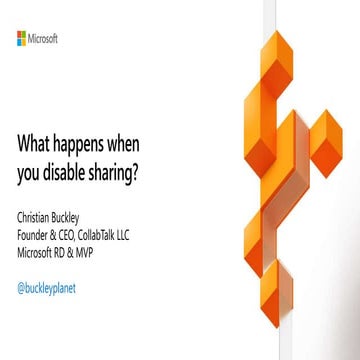 Microsoft

What happens when you disable sharing?

Christian Buckley
Founder & CEO, CollabTalk LLC
Microsoft RD & MVP

@buckleyplanet